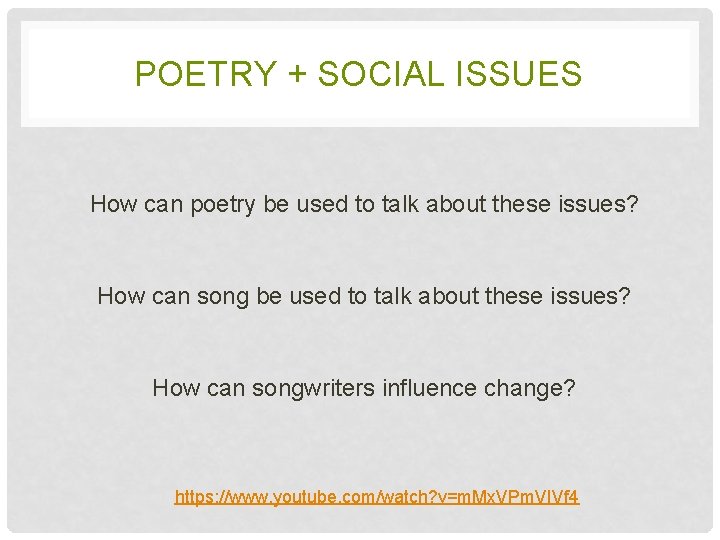 POETRY + SOCIAL ISSUES

How can poetry be used to talk about these issues?

How can song be used to talk about these issues?

How can songwriters influence change?

https://www.youtube.com/watch?v=mMxVPmVIVf4